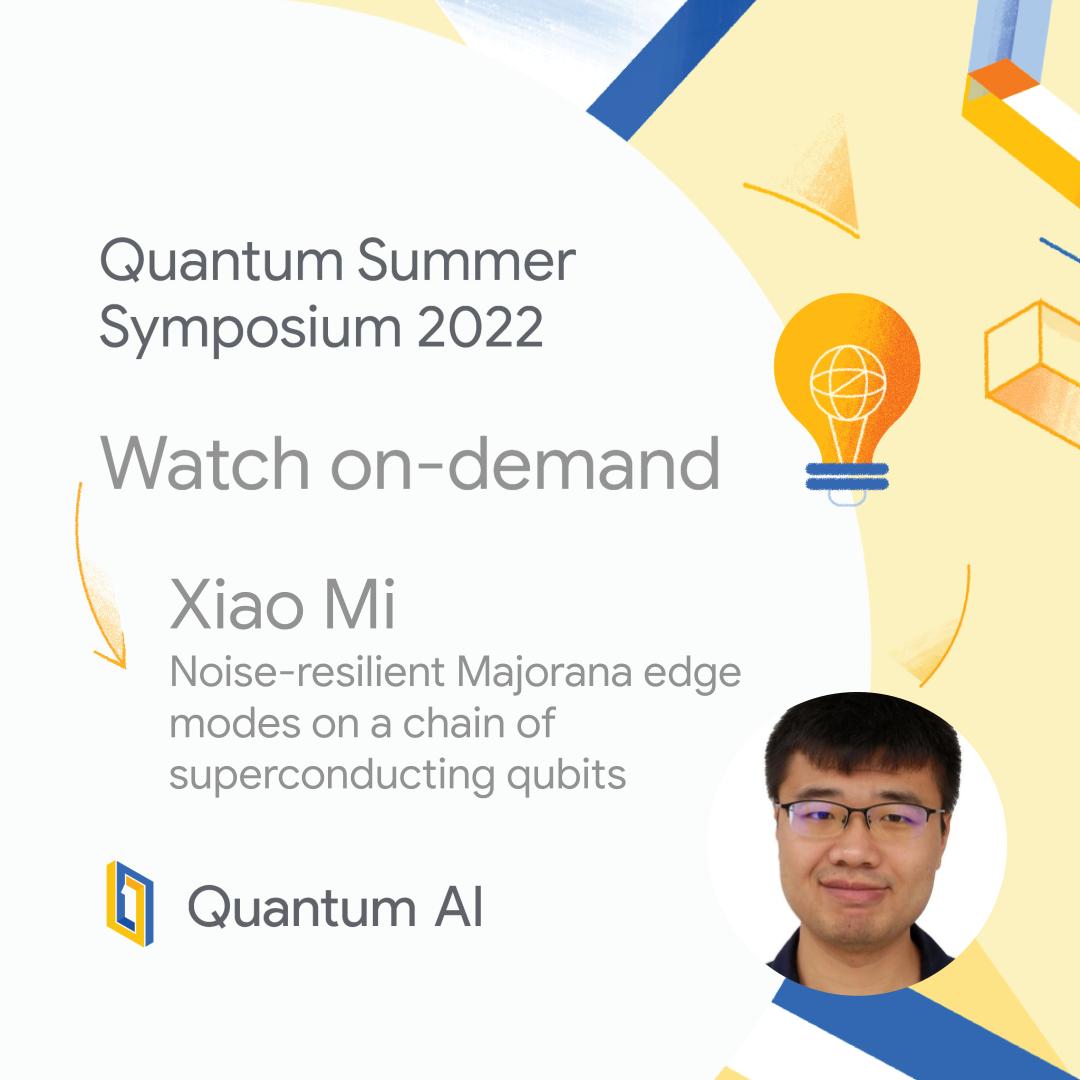 Quantum Summer Symposium 2022

Watch on-demand

Xiao Mi
Noise-resilient Majorana edge modes on a chain of superconducting qubits

Quantum AI